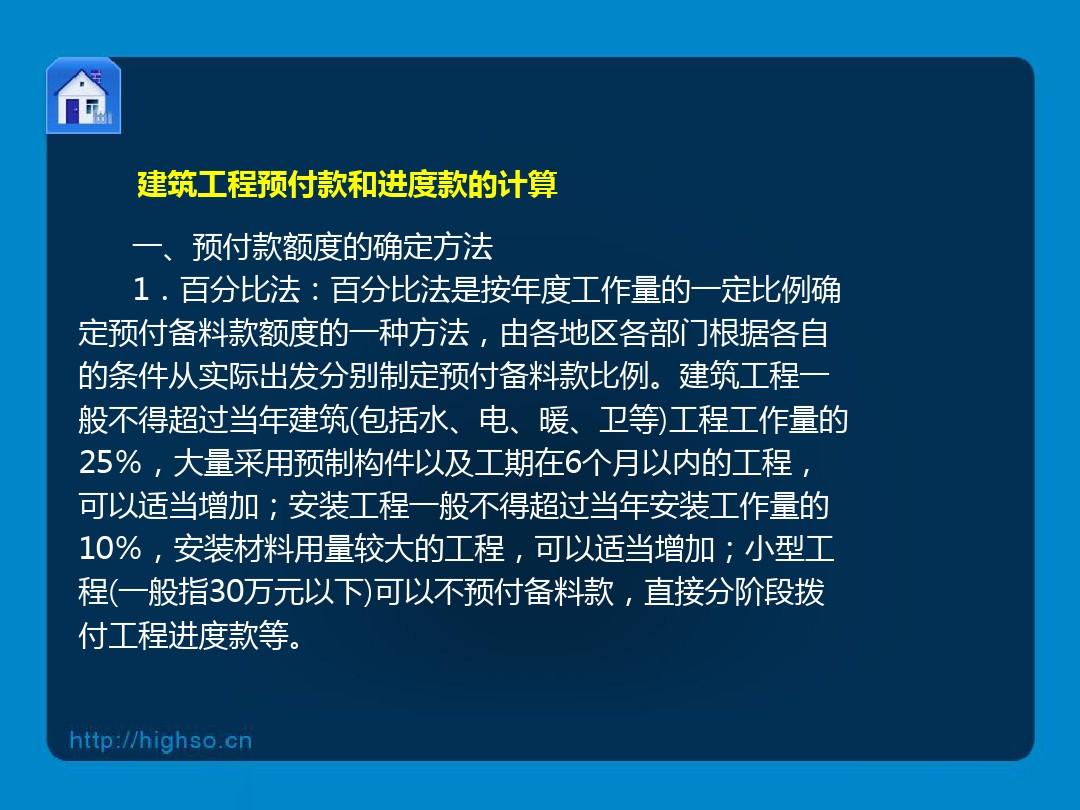 建筑工程预付款和进度款的计算

一、预付款额度的确定方法

1．百分比法：百分比法是按年度工作量的一定比例确定预付备料款额度的一种方法，由各地区各部门根据各自的条件从实际出发分别制定预付备料款比例。建筑工程一般不得超过当年建筑(包括水、电、暖、卫等)工程工作量的25%，大量采用预制构件以及工期在6个月以内的工程，可以适当增加；安装工程一般不得超过当年安装工作量的10%，安装材料用量较大的工程，可以适当增加；小型工程(一般指30万元以下)可以不预付备料款，直接分阶段拨付工程进度款等。

http://highso.cn